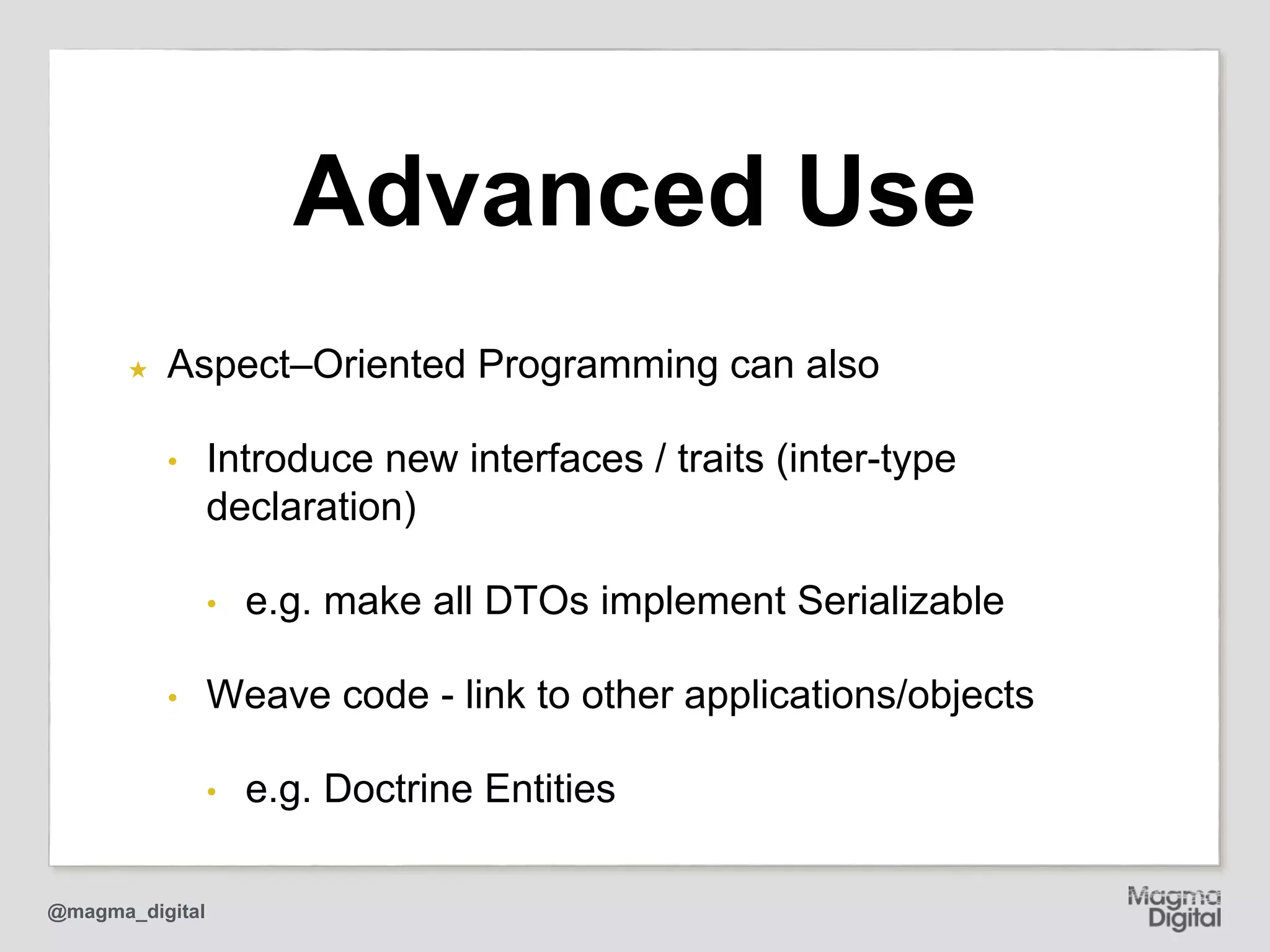 Advanced Use

★ Aspect–Oriented Programming can also

• Introduce new interfaces / traits (inter-type declaration)

• e.g. make all DTOs implement Serializable

• Weave code - link to other applications/objects

• e.g. Doctrine Entities

@magma_digital

Magma Digital